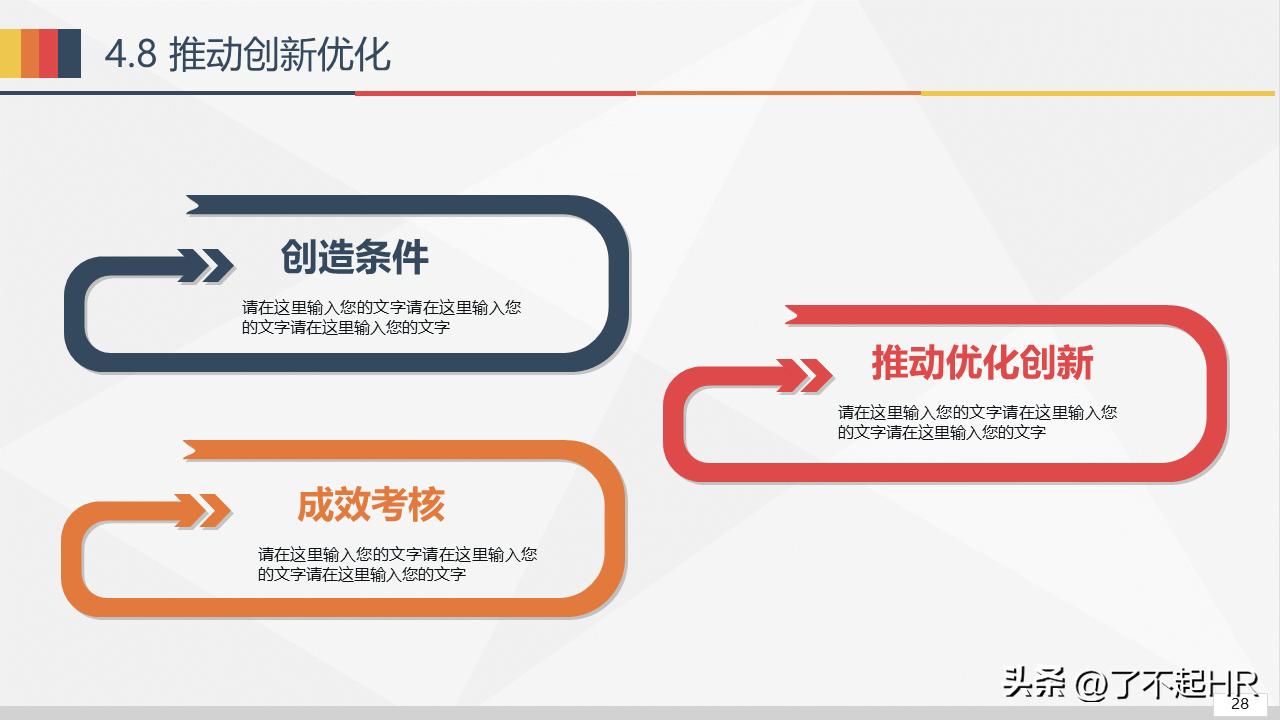 4.8 推动创新优化

创造条件

请在这里输入您的文字请在这里输入您的文字请在这里输入您的文字

推动优化创新

请在这里输入您的文字请在这里输入您的文字请在这里输入您的文字

成效考核

请在这里输入您的文字请在这里输入您的文字请在这里输入您的文字

头条 @了不起HR

28